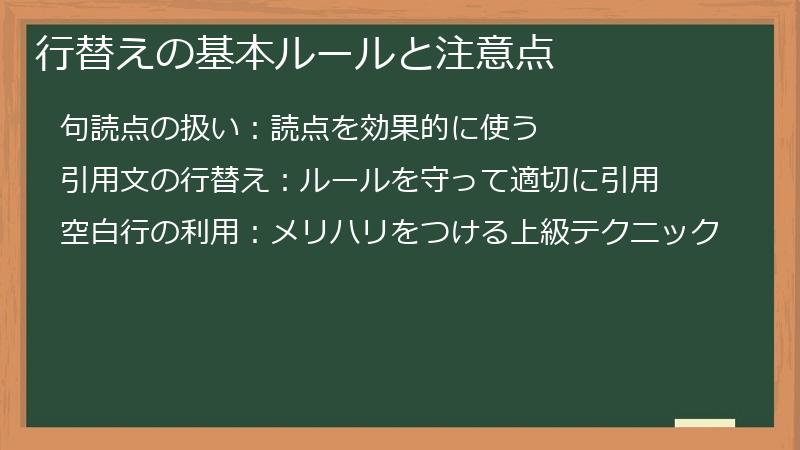 行替えの基本ルールと注意点

句読点の扱い：読点を効果的に使う

引用文の行替え：ルールを守って適切に引用

空白行の利用：メリハリをつける上級テクニック